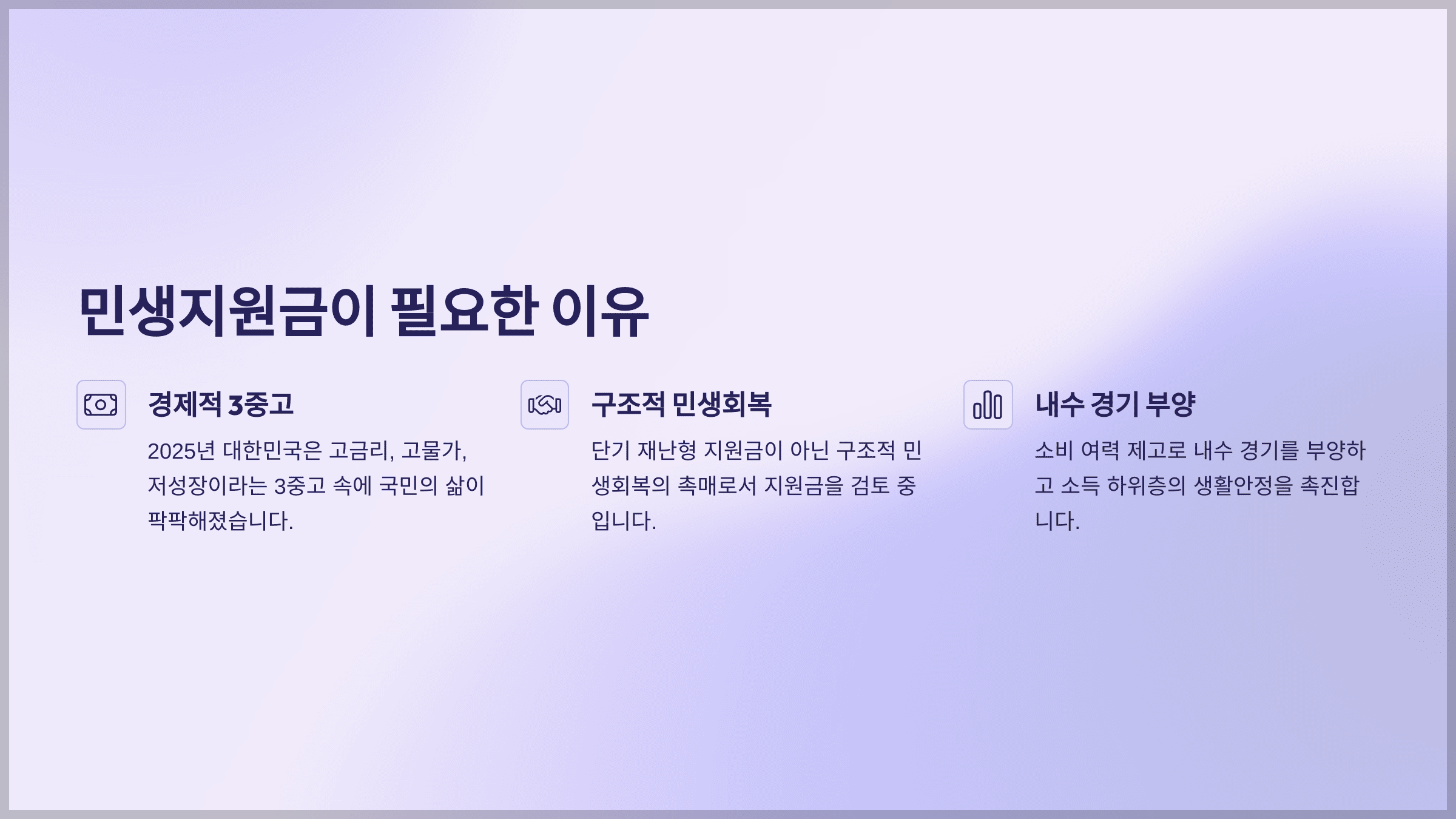 민생지원금이 필요한 이유

경제적 3중고

2025년 대한민국은 고금리, 고물가, 저성장이라는 3중고 속에 국민의 삶이 팍팍해졌습니다.

구조적 민생회복

단기 재난형 지원금이 아닌 구조적 민생회복의 촉매로서 지원금을 검토 중입니다.

내수 경기 부양

소비 여력 제고로 내수 경기를 부양하고 소득 하위층의 생활안정을 촉진합니다.